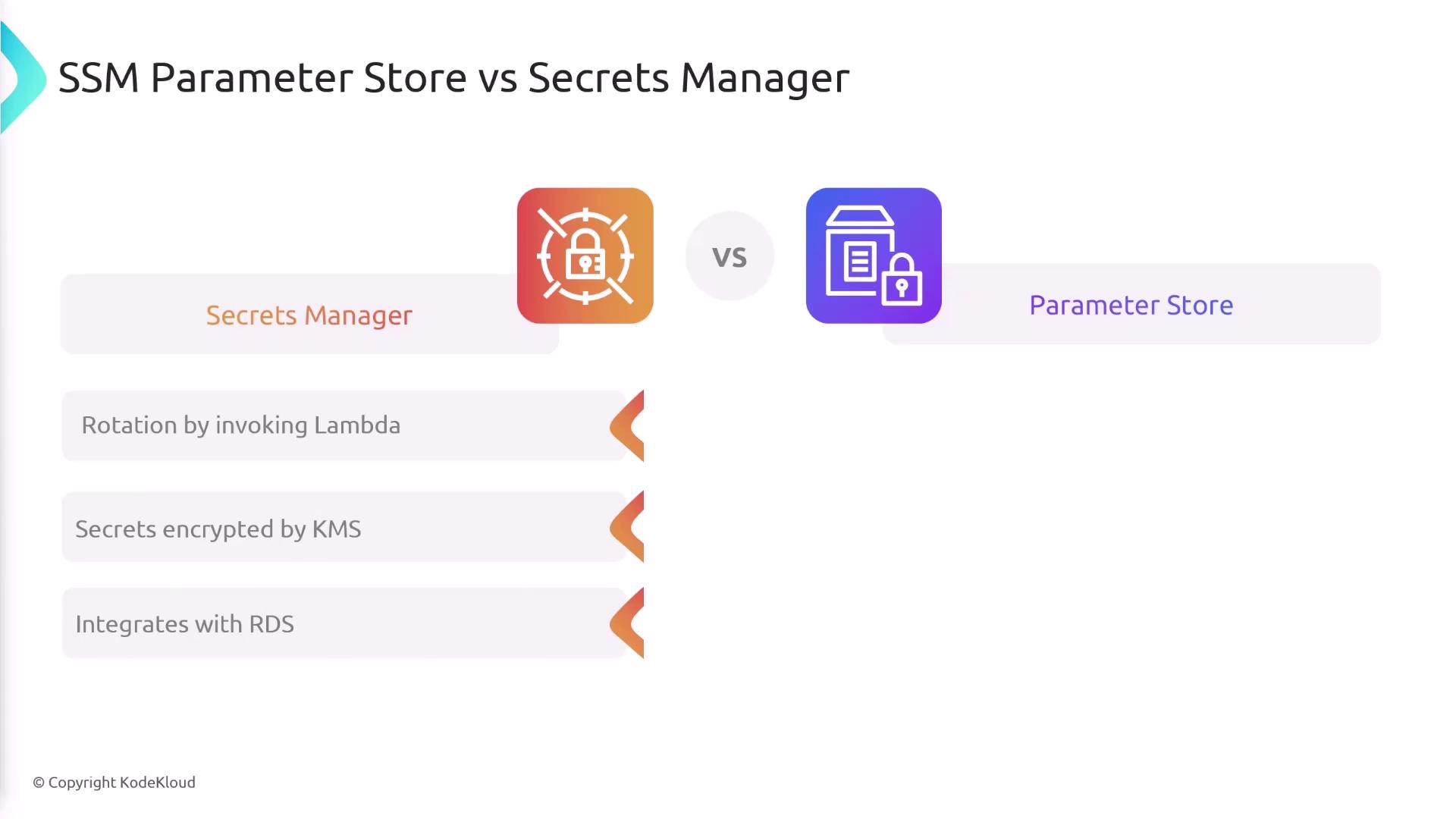 SSM Parameter Store vs Secrets Manager

Secrets Manager

VS

Parameter Store

Rotation by invoking Lambda

Secrets encrypted by KMS

Integrates with RDS

© Copyright KodeKloud